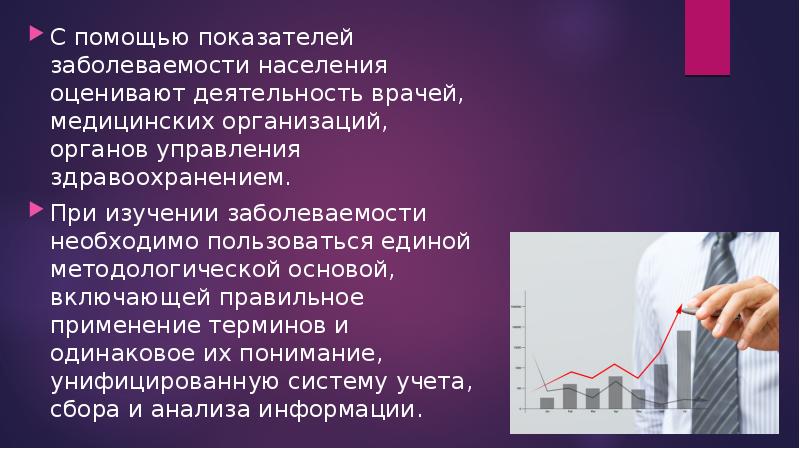 С помощью показателей заболеваемости населения оценивают деятельность врачей, медицинских организаций, органов управления здравоохранением.

При изучении заболеваемости необходимо пользоваться единой методологической основой, включающей правильное применение терминов и одинаковое их понимание, унифицированную систему учета, сбора и анализа информации.